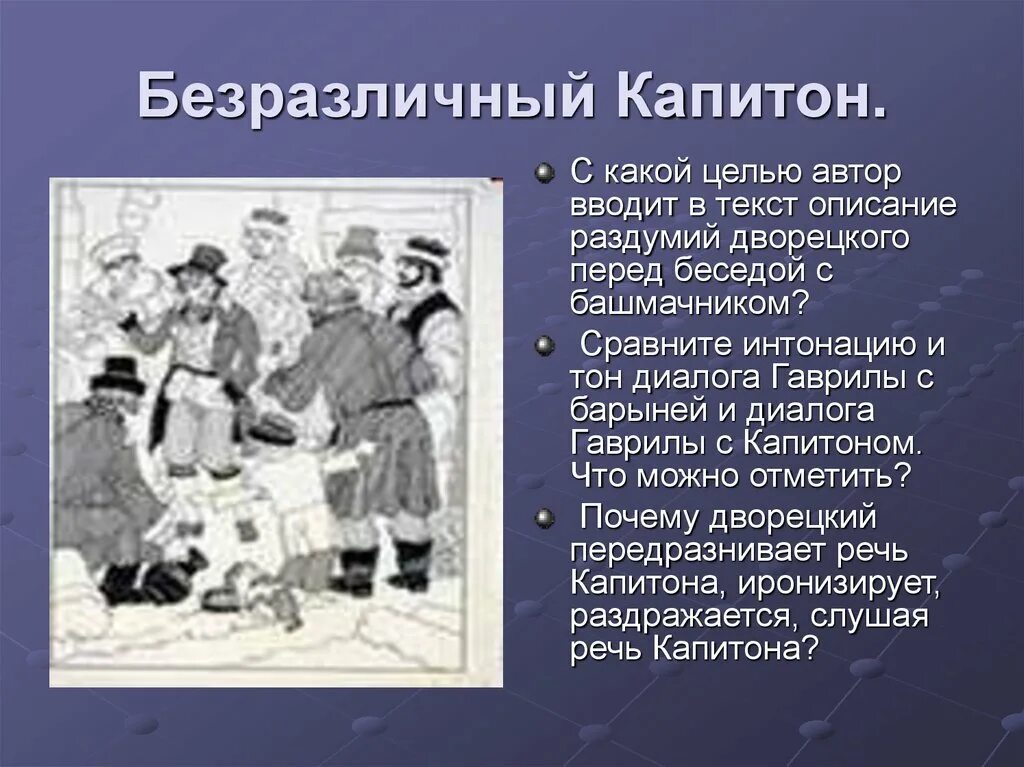 Безразличный Капитон.

С какой целью автор вводит в текст описание раздумий дворецкого перед беседой с башмачником?

Сравните интонацию и тон диалога Гаврилы с барыней и диалога Гаврилы с Капитоном. Что можно отметить?

Почему дворецкий передразнивает речь Капитона, иронизирует, раздражается, слушая речь Капитона?